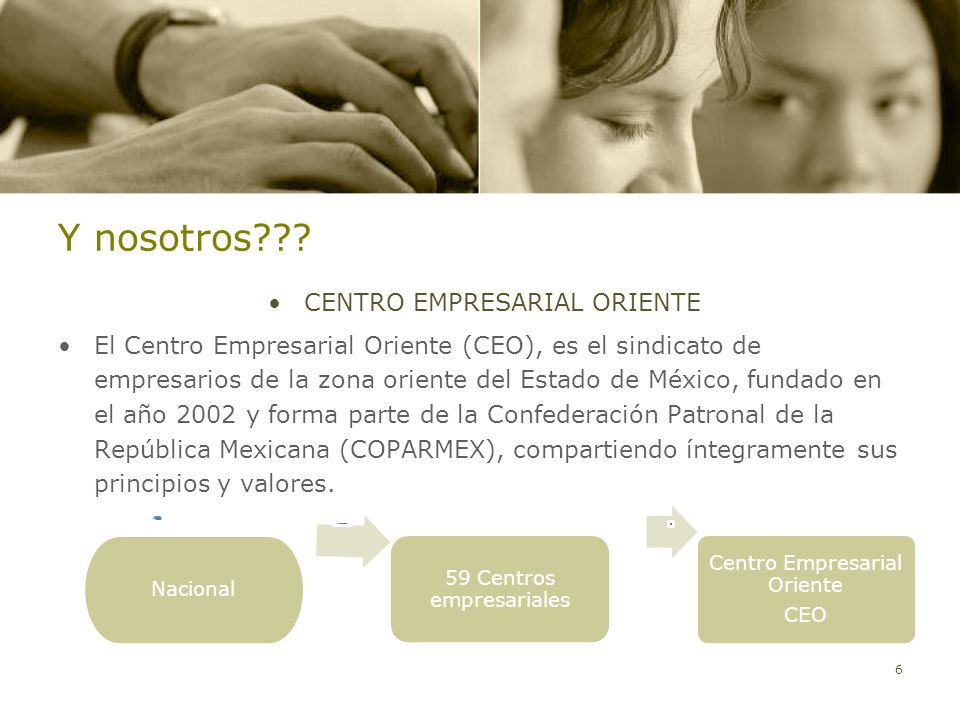 Y nosotros???

• CENTRO EMPRESARIAL ORIENTE

• El Centro Empresarial Oriente (CEO), es el sindicato de empresarios de la zona oriente del Estado de México, fundado en el año 2002 y forma parte de la Confederación Patronal de la República Mexicana (COPARMEX), compartiendo íntegramente sus principios y valores.

Nacional

59 Centros empresariales

Centro Empresarial Oriente
CEO

6